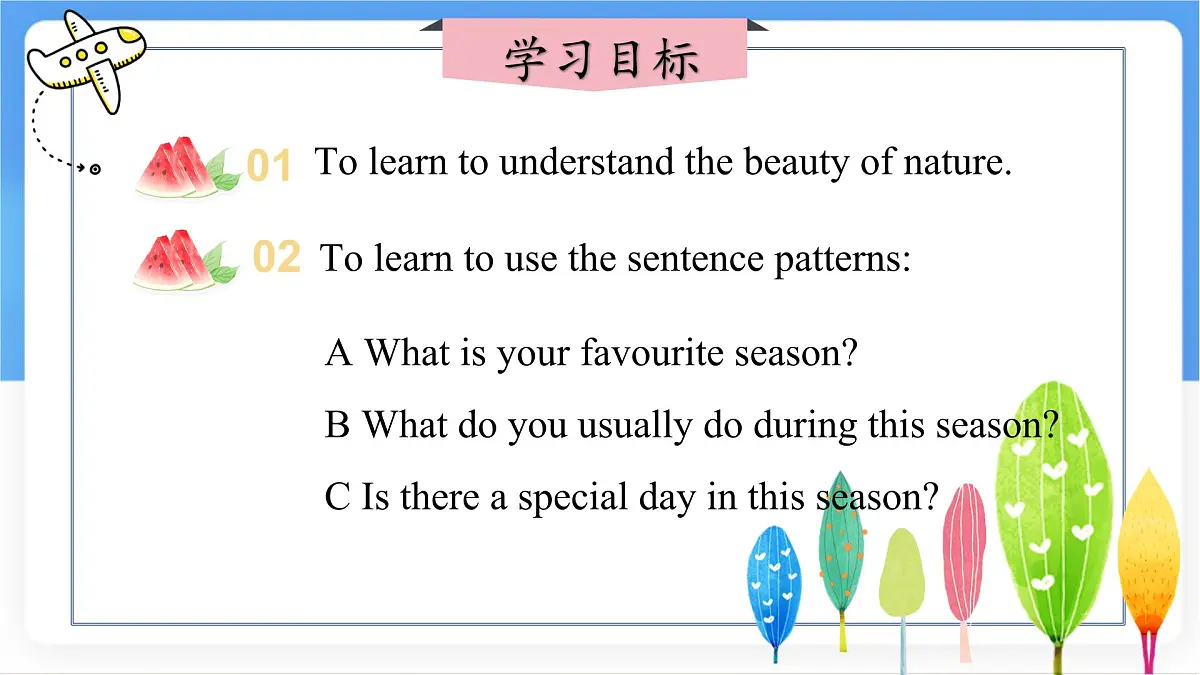 学习目标

01 To learn to understand the beauty of nature.

02 To learn to use the sentence patterns:

A What is your favourite season?

B What do you usually do during this season?

C Is there a special day in this season?